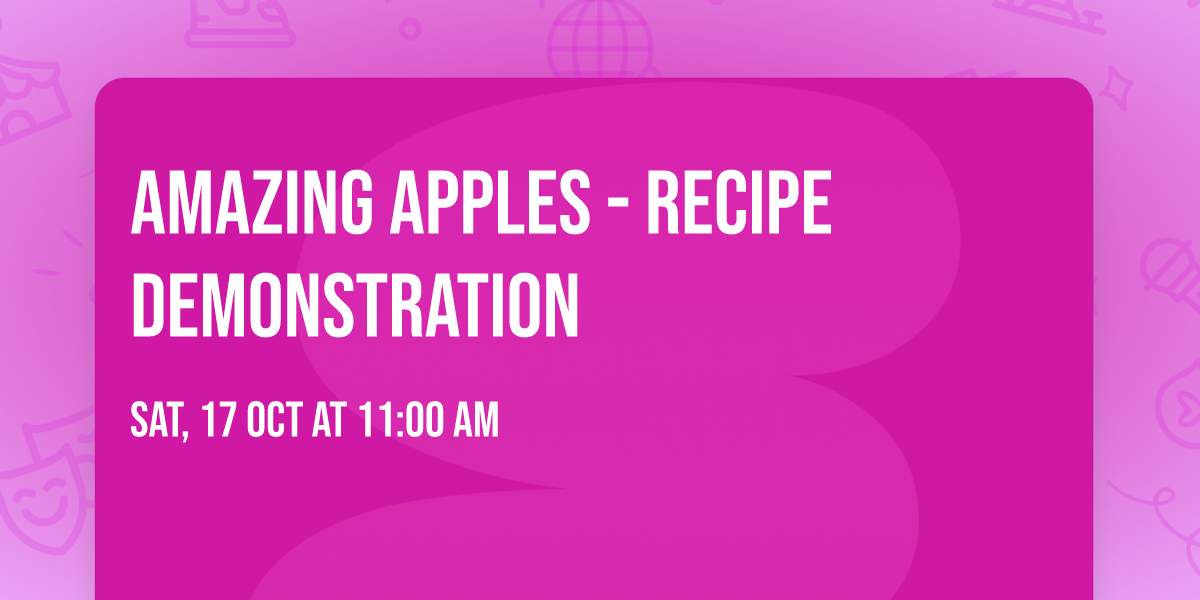 AMAZING APPLES - RECIPE DEMONSTRATION

SAT, 17 OCT AT 11:00 AM